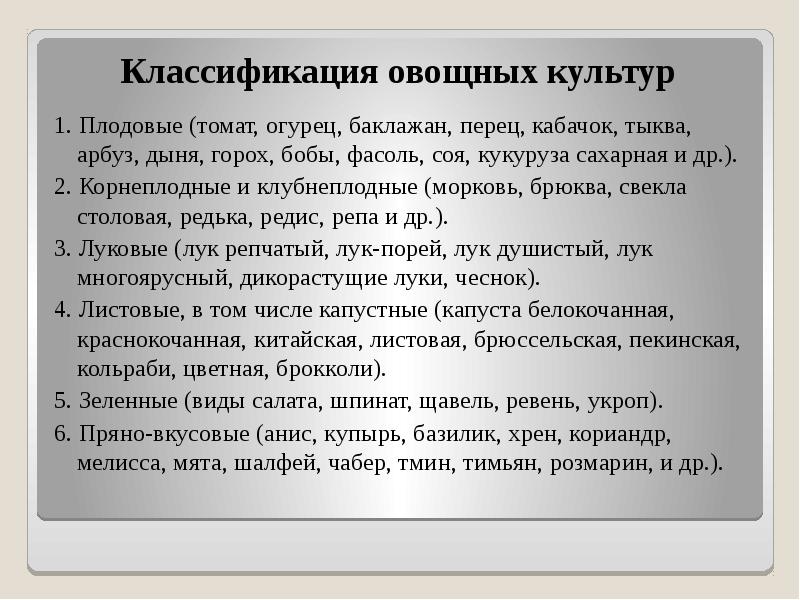 Классификация овощных культур

1. Плодовые (томат, огурец, баклажан, перец, кабачок, тыква, арбуз, дыня, горох, бобы, фасоль, соя, кукуруза сахарная и др.).

2. Корнеплодные и клубнеплодные (морковь, брюква, свекла столовая, редька, редис, репа и др.).

3. Луковые (лук репчатый, лук-порей, лук душистый, лук многоярусный, дикорастущие луки, чеснок).

4. Листовые, в том числе капустные (капуста белокочанная, краснокочанная, китайская, листовая, брюссельская, пекинская, кольраби, цветная, брокколи).

5. Зеленные (виды салата, шпинат, щавель, ревень, укроп).

6. Пряно-вкусовые (анис, купырь, базилик, хрен, кориандр, мелисса, мята, шалфей, чабер, тмин, тимьян, розмарин, и др.).